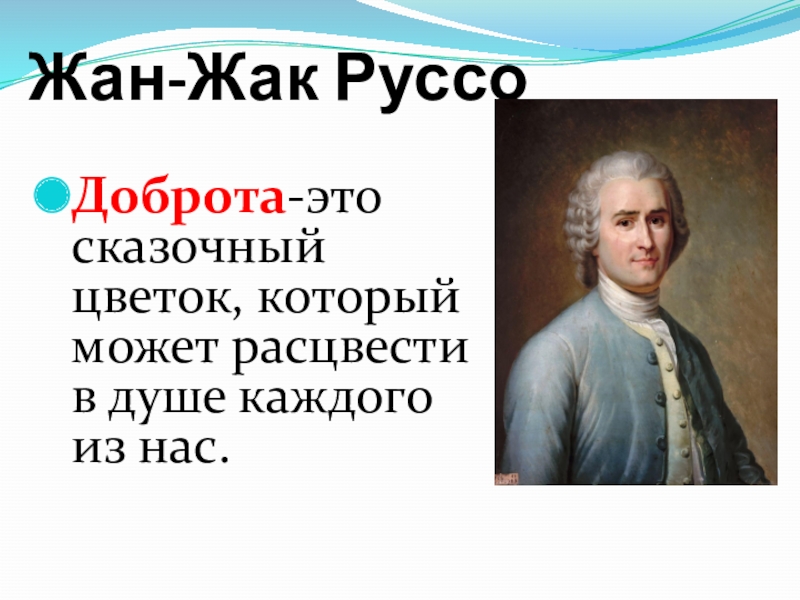 Жан-Жак Руссо

Доброта-это сказочный цветок, который может расцвести в душе каждого из нас.